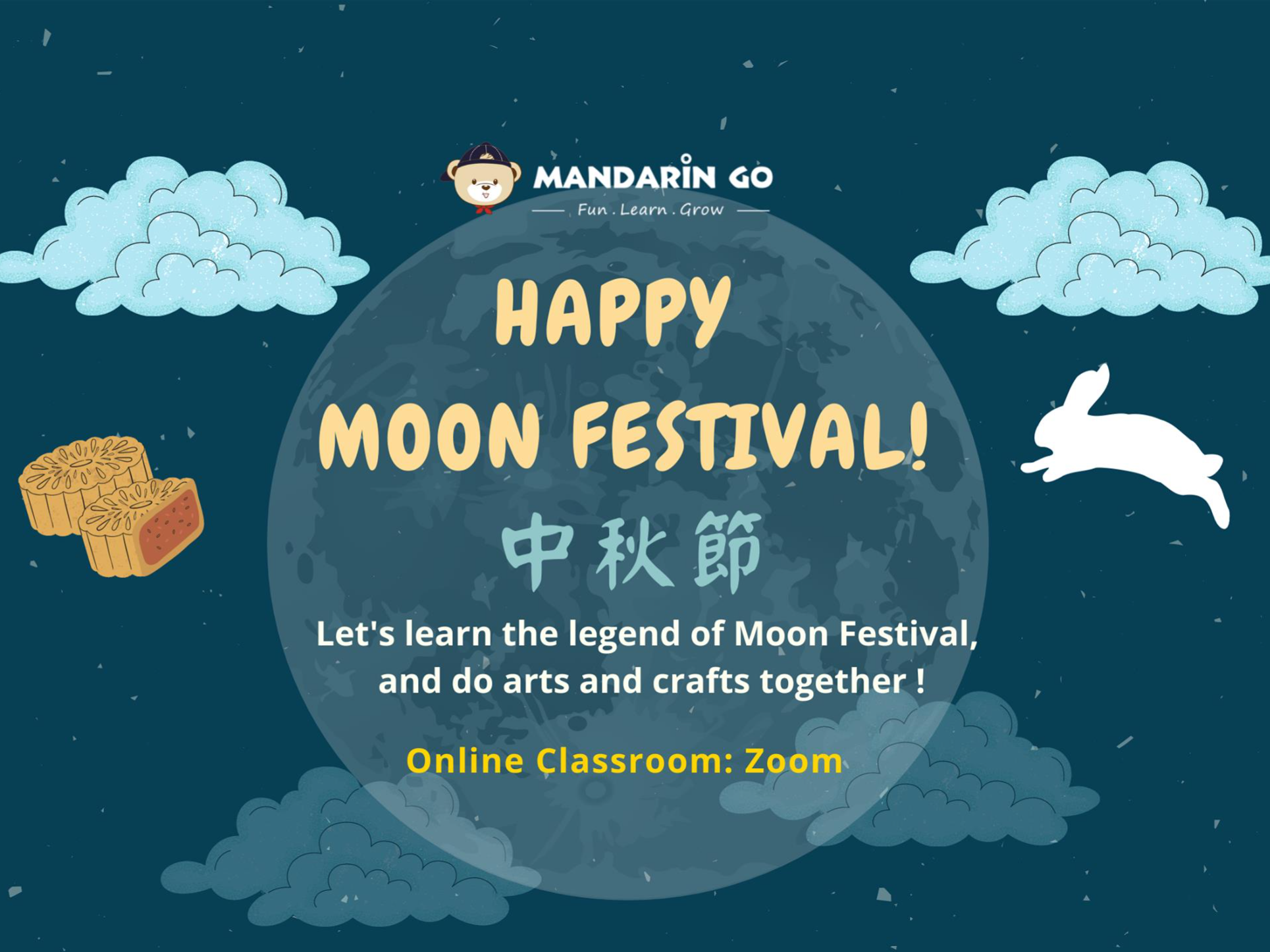 MANDARIN GO
Fun . Learn . Grow

HAPPY
MOON FESTIVAL!

中秋節

Let's learn the legend of Moon Festival, and do arts and crafts together !

Online Classroom: Zoom